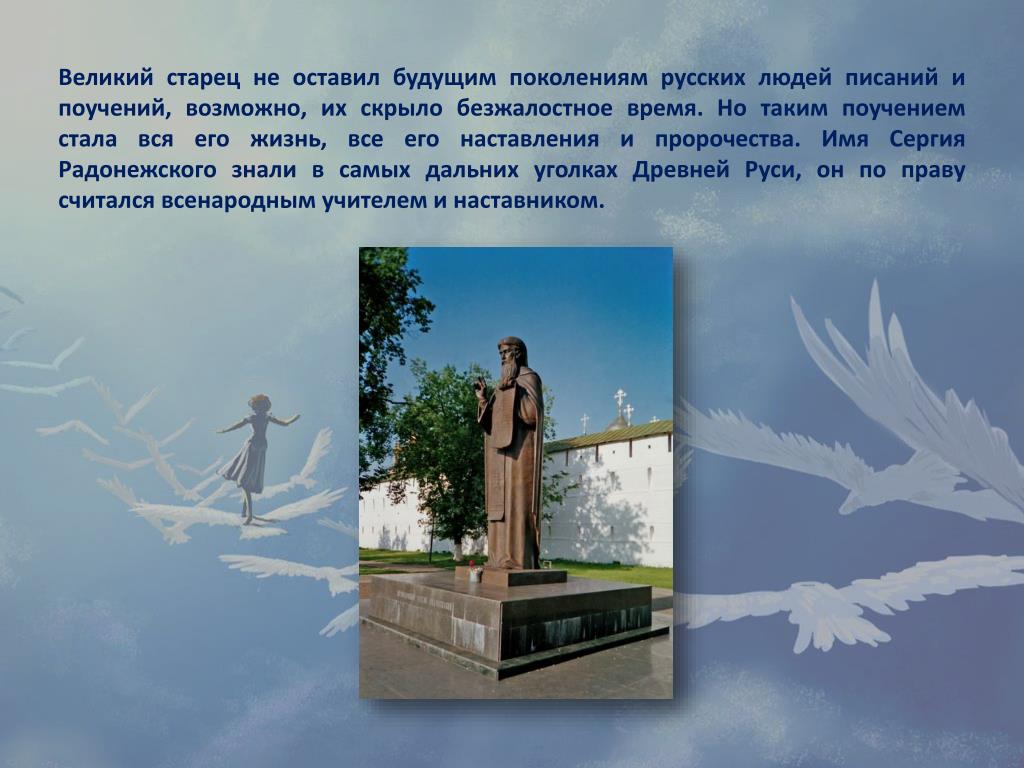 Великий старец не оставил будущим поколениям русских людей писаний и поучений, возможно, их скрыло безжалостное время. Но таким поучением стала вся его жизнь, все его наставления и пророчества. Имя Сергия Радонежского знали в самых дальних уголках Древней Руси, он по праву считался всенародным учителем и наставником.